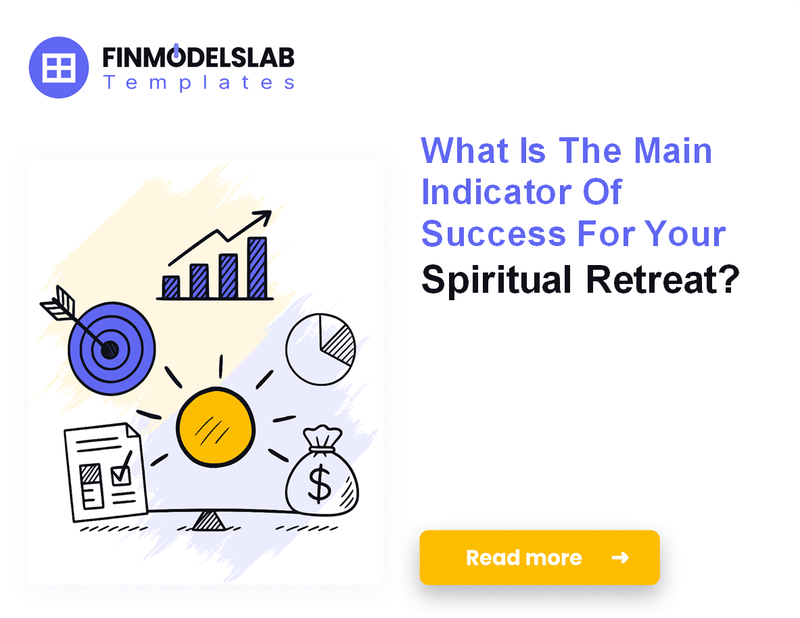 FINMODELSLAB
Templates

What Is The Main Indicator Of Success For Your Spiritual Retreat?

$

Read more →